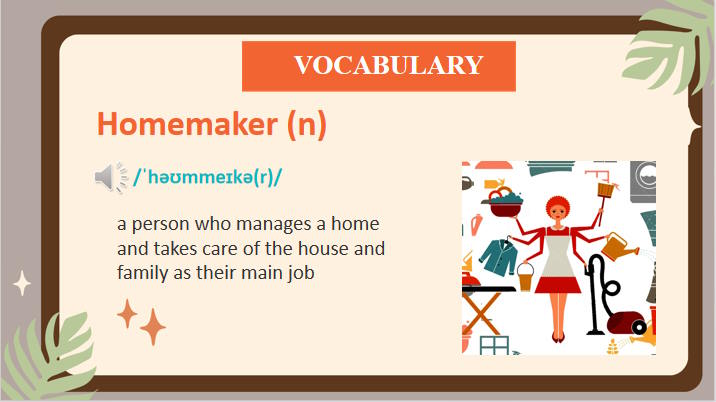 VOCABULARY

Homemaker (n)

/ˈhəʊmmeɪkə(r)/

a person who manages a home and takes care of the house and family as their main job